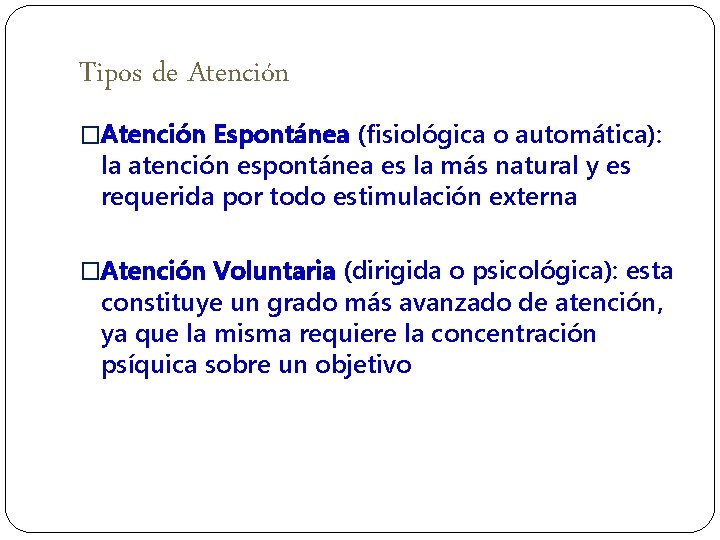 Tipos de Atención

□Atención Espontánea (fisiológica o automática): la atención espontánea es la más natural y es requerida por todo estimulación externa

□Atención Voluntaria (dirigida o psicológica): esta constituye un grado más avanzado de atención, ya que la misma requiere la concentración psíquica sobre un objetivo